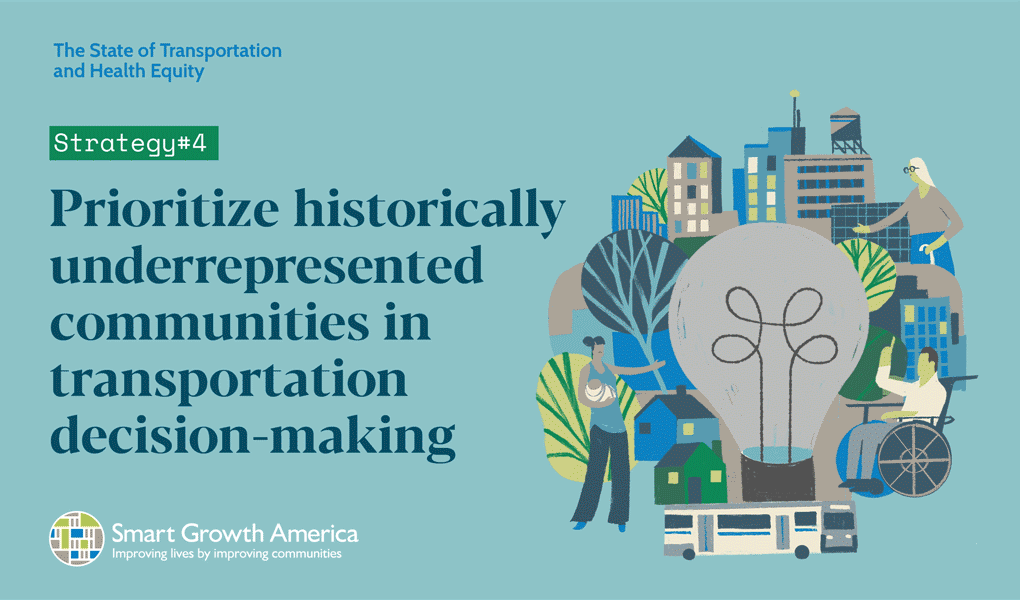 The State of Transportation and Health Equity

Strategy#4

Prioritize historically underrepresented communities in transportation decision-making

Smart Growth America
Improving lives by improving communities